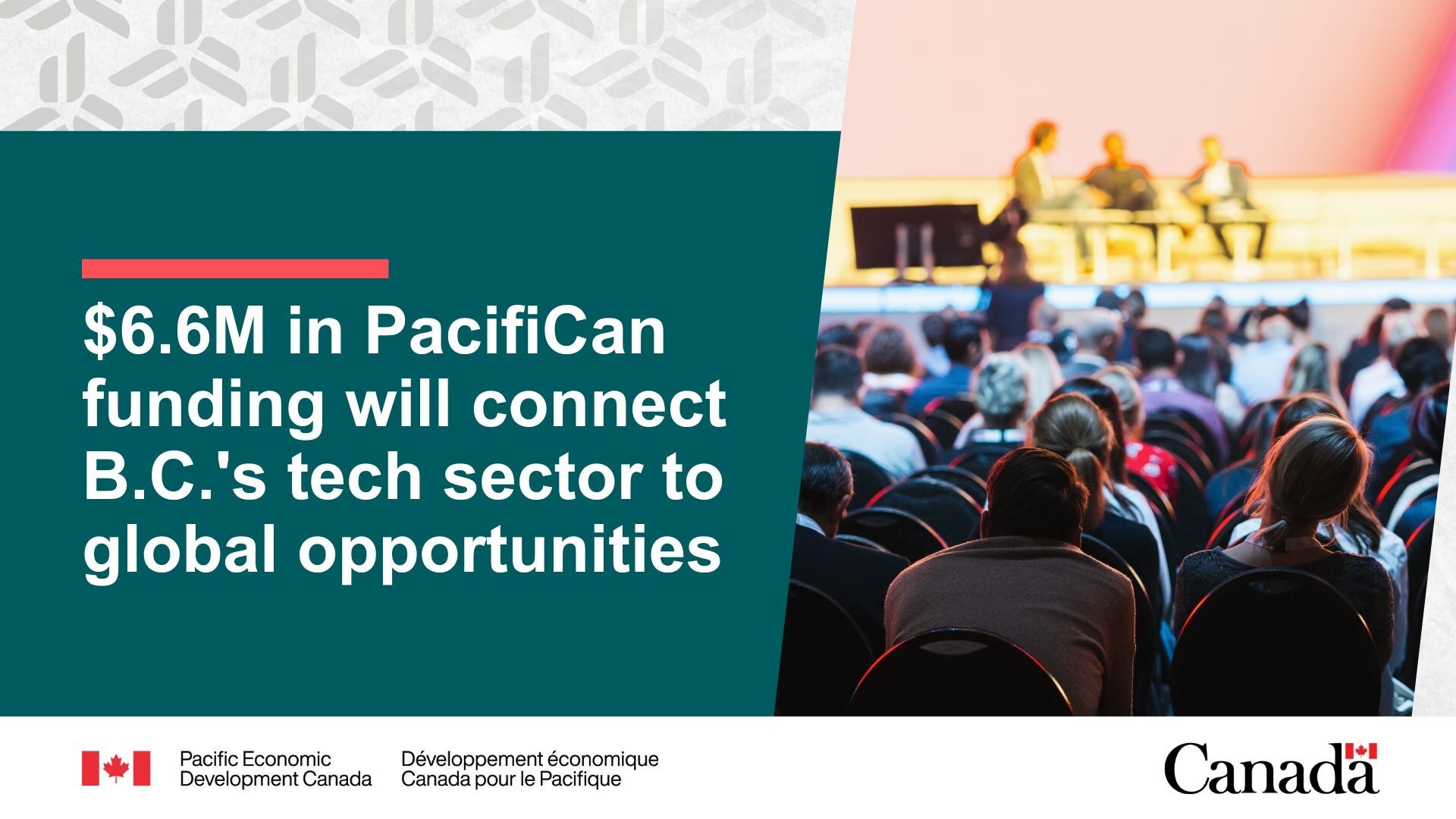 \$6.6M in PacifiCan funding will connect B.C.'s tech sector to global opportunities

Pacific Economic Development Canada

Développement économique Canada pour le Pacifique

Canada